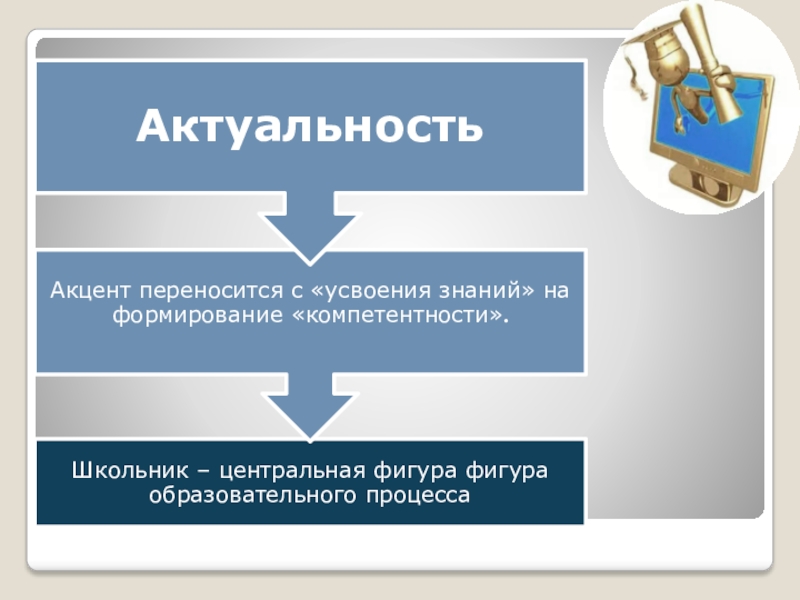 Актуальность

Акцент переносится с «усвоения знаний» на формирование «компетентности».

Школьник – центральная фигура фигура образовательного процесса